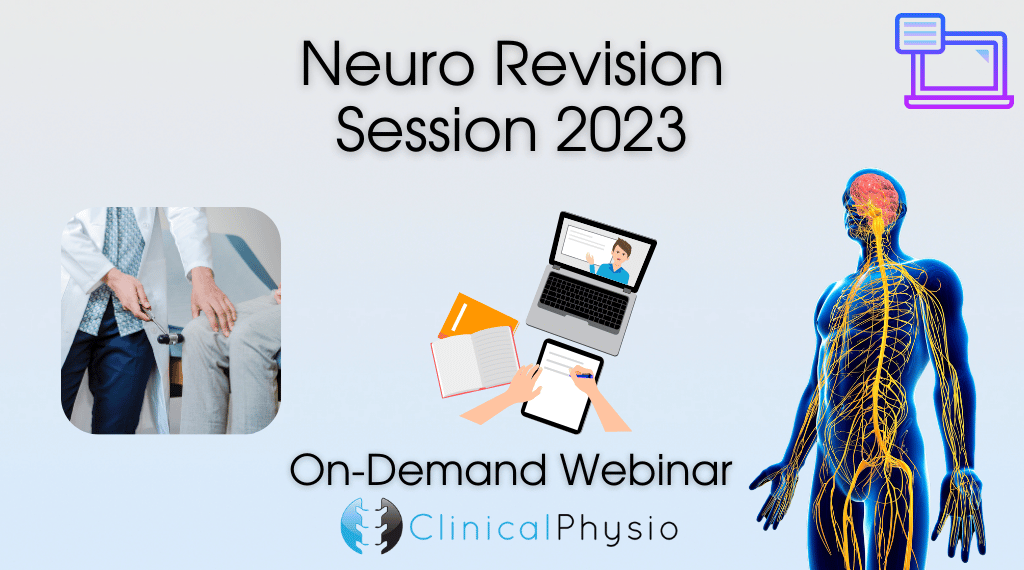 Neuro Revision Session 2023

On-Demand Webinar

ClinicalPhysio